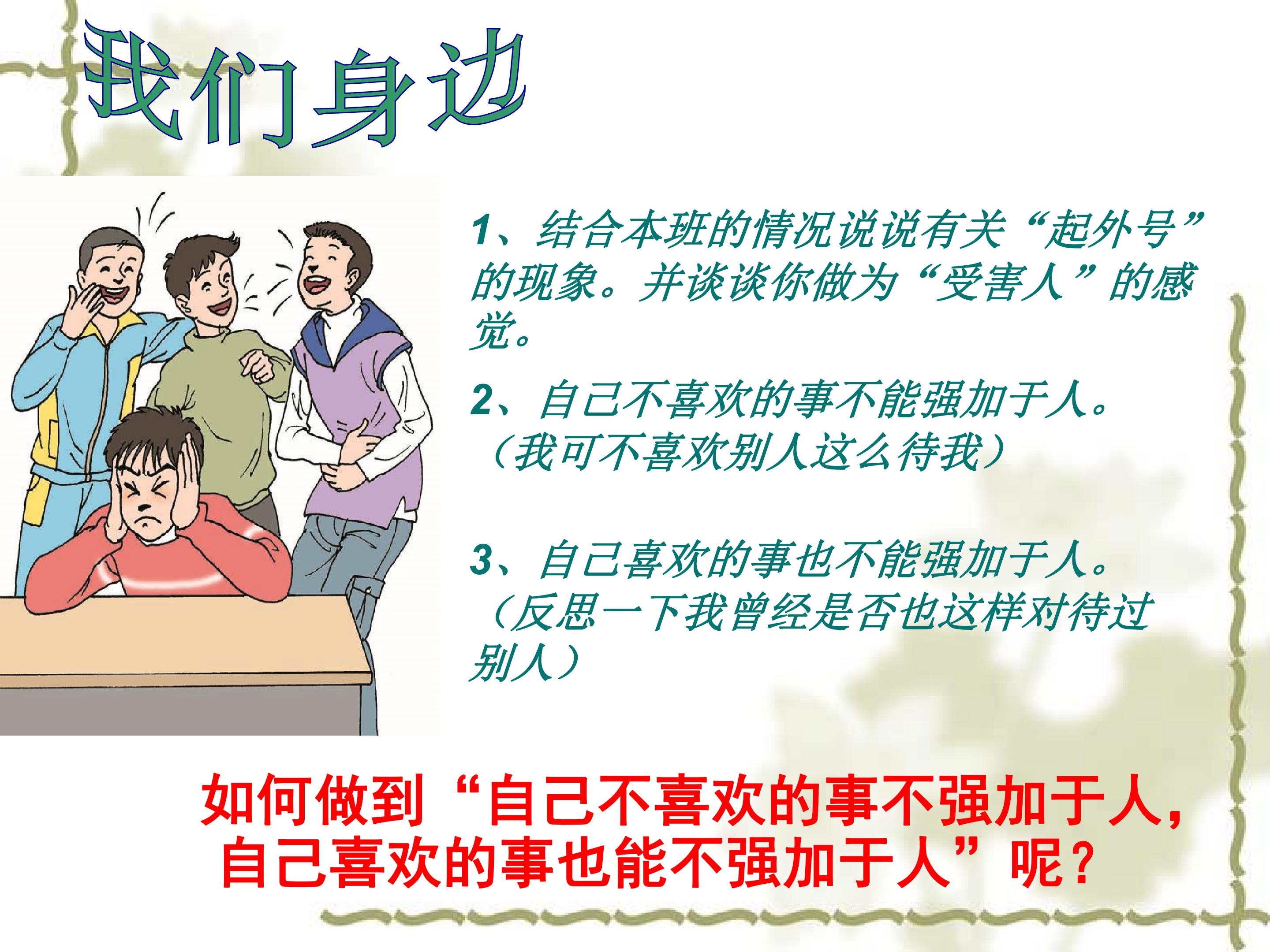 我们身边

1、结合本班的情况说说有关“起外号”的现象。并谈谈你做为“受害人”的感觉。

2、自己不喜欢的事不能强加于人。（我可不喜欢别人这么待我）

3、自己喜欢的事也不能强加于人。（反思一下我曾经是否也这样对待过别人）

如何做到“自己不喜欢的事不强加于人，自己喜欢的事也能不强加于人”呢？